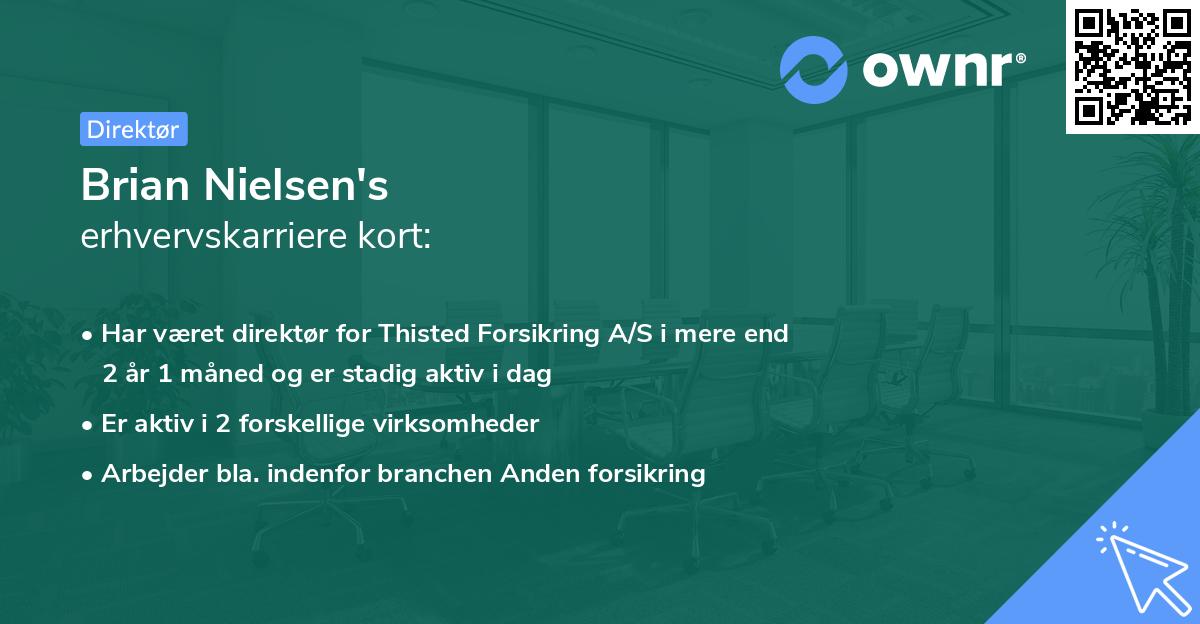 ownr®

Direktør

Brian Nielsen's
erhvervskarriere kort:

• Har været direktør for Thisted Forsikring A/S i mere end 2 år 1 måned og er stadig aktiv i dag
• Er aktiv i 2 forskellige virksomheder
• Arbejder bla. indenfor branchen Anden forsikring